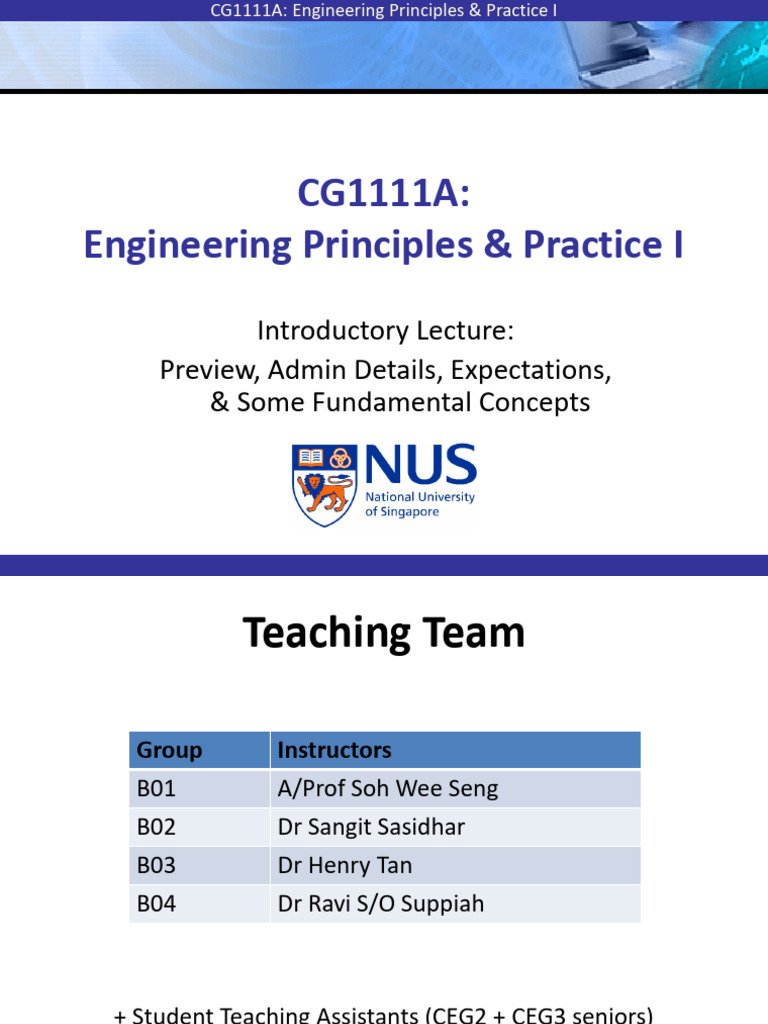 CG1111A: Engineering Principles & Practice I

CG1111A:
Engineering Principles & Practice I

Introductory Lecture:
Preview, Admin Details, Expectations, & Some Fundamental Concepts

NUS
National University of Singapore

Teaching Team

| Group | Instructors |
|---|---|
| B01 | A/Prof Soh Wee Seng |
| B02 | Dr Sangit Sasidhar |
| B03 | Dr Henry Tan |
| B04 | Dr Ravi S/O Suppiah |

+ Student Teaching Assistants (CEG2 + CEG3 seniors)